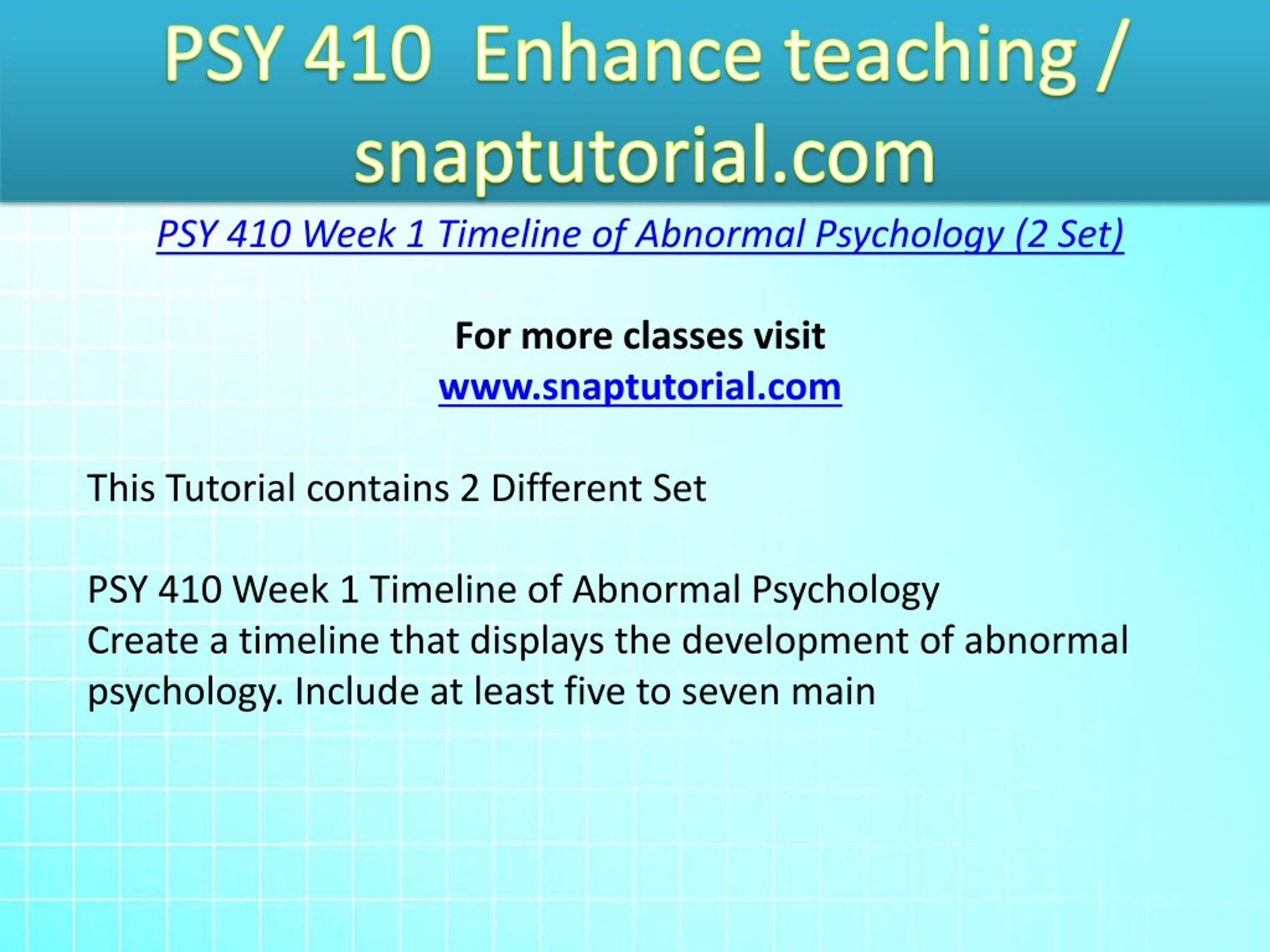 PSY 410 Enhance teaching / snaptutorial.com

PSY 410 Week 1 Timeline of Abnormal Psychology (2 Set)

For more classes visit
www.snaptutorial.com

This Tutorial contains 2 Different Set

PSY 410 Week 1 Timeline of Abnormal Psychology
Create a timeline that displays the development of abnormal psychology. Include at least five to seven main